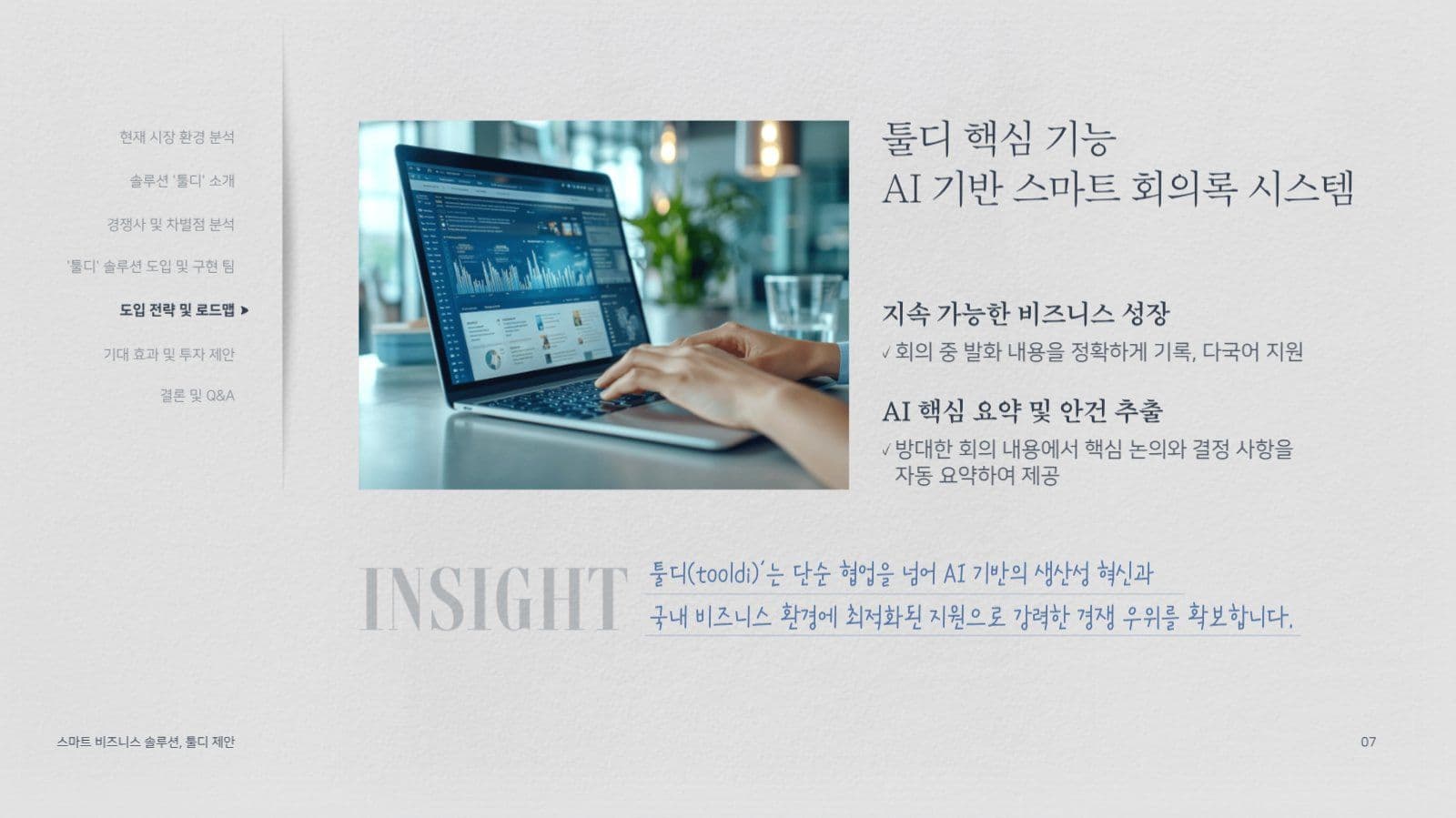 현재 시장 환경 분석

솔루션 '툴디' 소개

경쟁사 및 차별점 분석

'툴디' 솔루션 도입 및 구현 팀

도입 전략 및 로드맵 ▶

기대 효과 및 투자 제안

결론 및 Q&A

툴디 핵심 기능
AI 기반 스마트 회의록 시스템

지속 가능한 비즈니스 성장

✓ 회의 중 발화 내용을 정확하게 기록, 다국어 지원

AI 핵심 요약 및 안건 추출

✓ 방대한 회의 내용에서 핵심 논의와 결정 사항을 자동 요약하여 제공

INSIGHT

툴디(tooldi)'는 단순 협업을 넘어 AI 기반의 생산성 혁신과 국내 비즈니스 환경에 최적화된 지원으로 강력한 경쟁 우위를 확보합니다.

스마트 비즈니스 솔루션, 툴디 제안

07